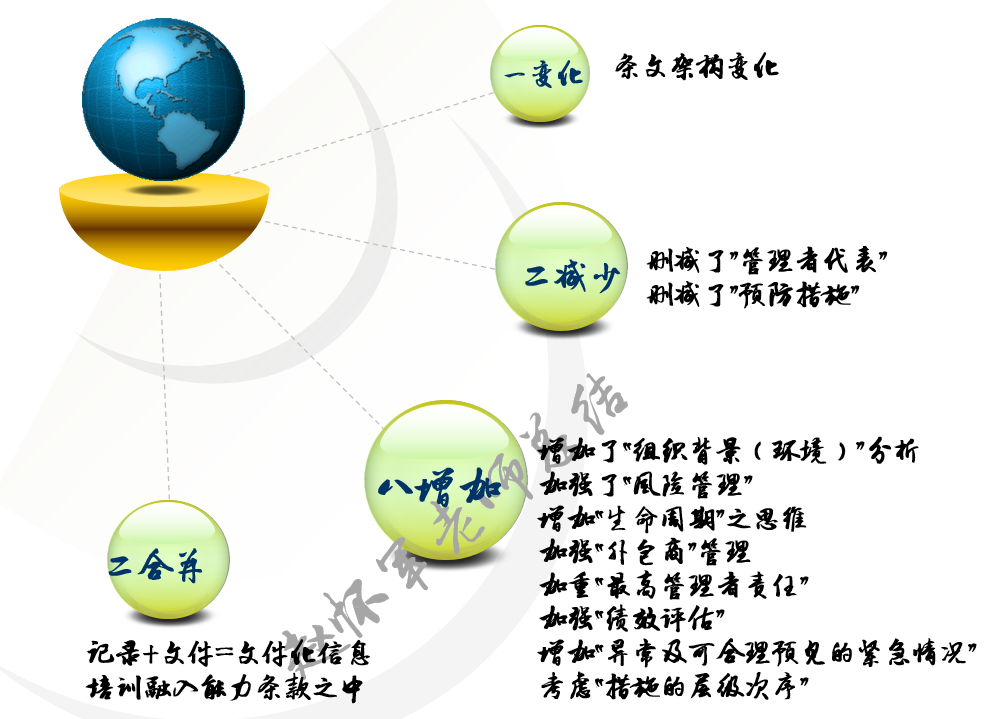 一变化
条文架构变化

二减少
删减了"管理者代表"
删减了"预防措施"

八增加
增加了"组织背景（环境）"分析
加强了"风险管理"
增加"生命周期"之思维
加强"外包商"管理
加重"最高管理者责任"
加强"绩效评估"
增加"异常及可合理预见的紧急情况"
考虑"措施的层级次序"

二合并
记录+文件=文件化信息
培训融入能力条款之中

赵怀军老师总结